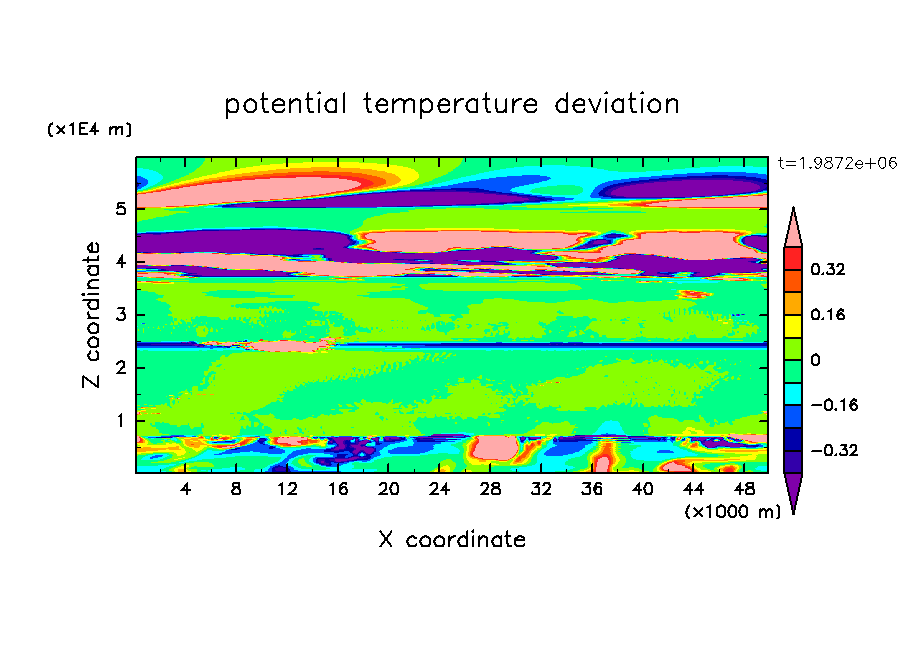 potential temperature deviation

(x1E4 m)

t=1.9872e+06

Z coordinate

5
4
3
2
1

0.32
0.16
0
−0.16
−0.32

4 8 12 16 20 24 28 32 36 40 44 48

(x1000 m)

X coordinate